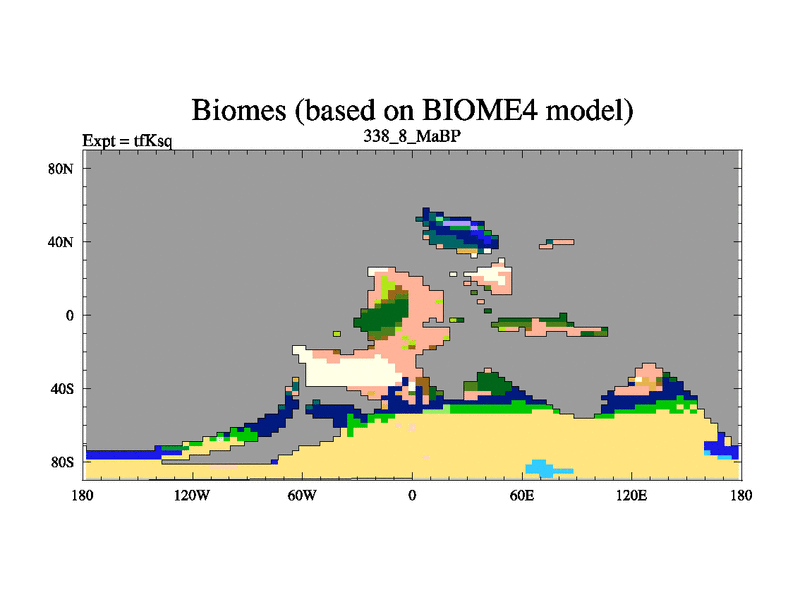 Biomes (based on BIOME4 model)

Expt = tfKsq

338_8_MaBP

80N

40N

0

40S

80S

180

120W

60W

0

60E

120E

180